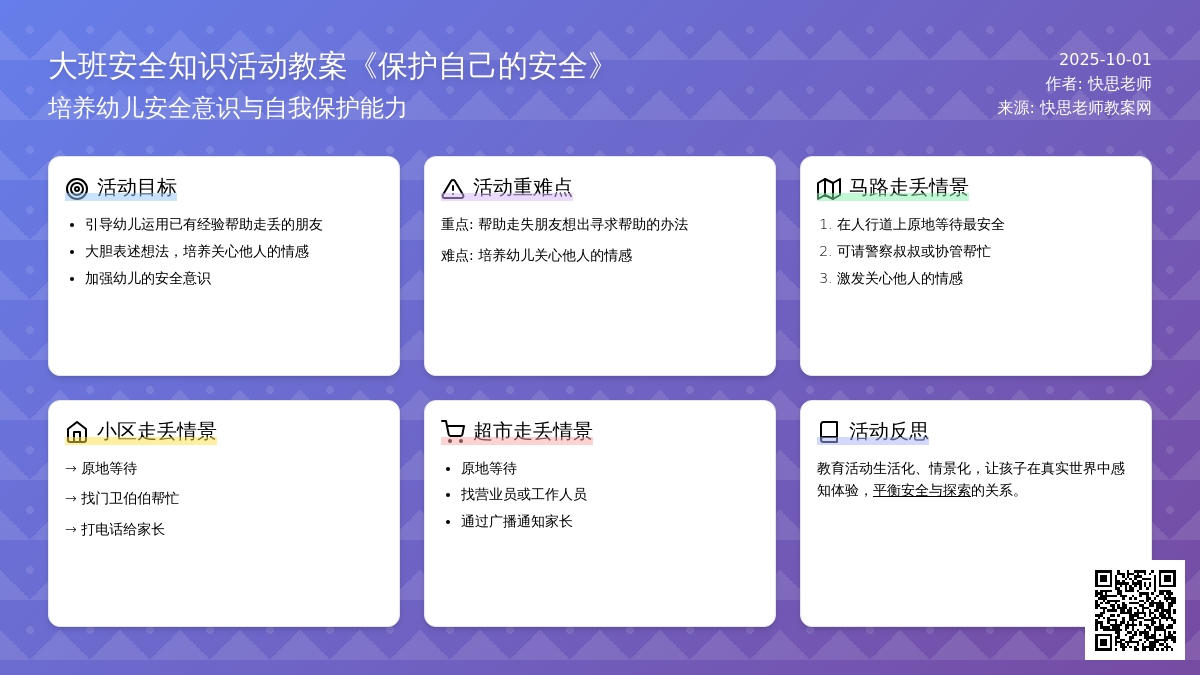 大班安全知识活动教案《保护自己的安全》
培养幼儿安全意识与自我保护能力

2025-10-01
作者: 快思老师
来源: 快思老师教案网

活动目标

- 引导幼儿运用已有经验帮助走丢的朋友
- 大胆表述想法，培养关心他人的情感
- 加强幼儿的安全意识

活动重难点

重点: 帮助走失朋友想出寻求帮助的办法

难点: 培养幼儿关心他人的情感

马路走丢情景

1. 在人行道上原地等待最安全
2. 可请警察叔叔或协管帮忙
3. 激发关心他人的情感

小区走丢情景

→ 原地等待

→ 找门卫伯伯帮忙

→ 打电话给家长

超市走丢情景

- 原地等待
- 找营业员或工作人员
- 通过广播通知家长

活动反思

教育活动生活化、情景化，让孩子在真实世界中感知体验，平衡安全与探索的关系。